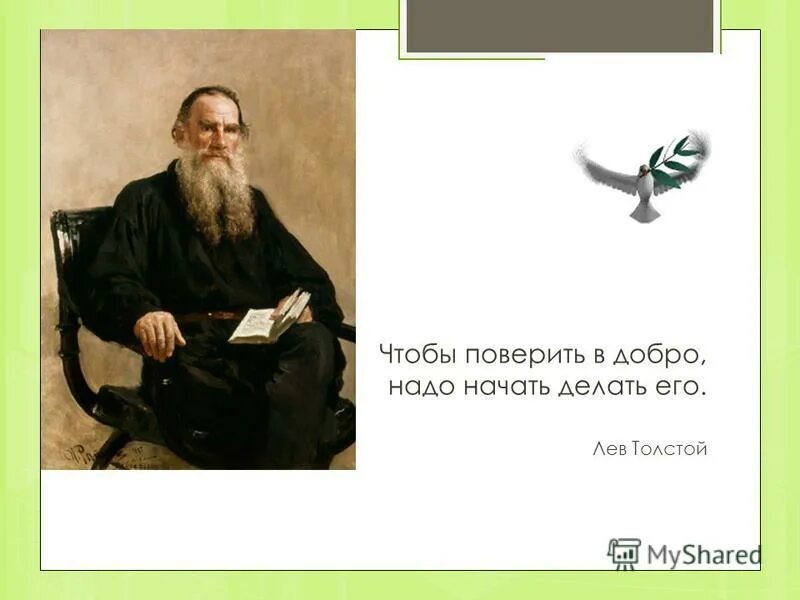 Чтобы поверить в добро, надо начать делать его.

Лев Толстой

MyShared